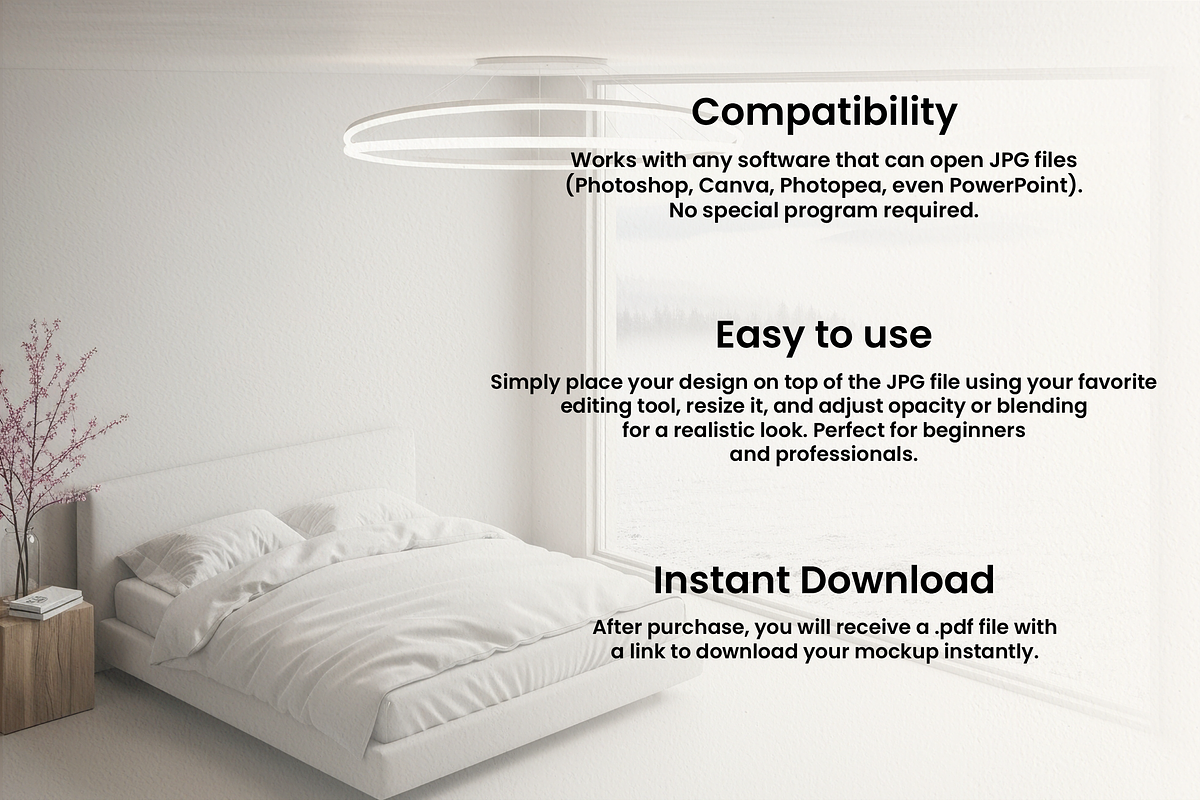 Compatibility

Works with any software that can open JPG files (Photoshop, Canva, Photopea, even PowerPoint). No special program required.

Easy to use

Simply place your design on top of the JPG file using your favorite editing tool, resize it, and adjust opacity or blending for a realistic look. Perfect for beginners and professionals.

Instant Download

After purchase, you will receive a .pdf file with a link to download your mockup instantly.